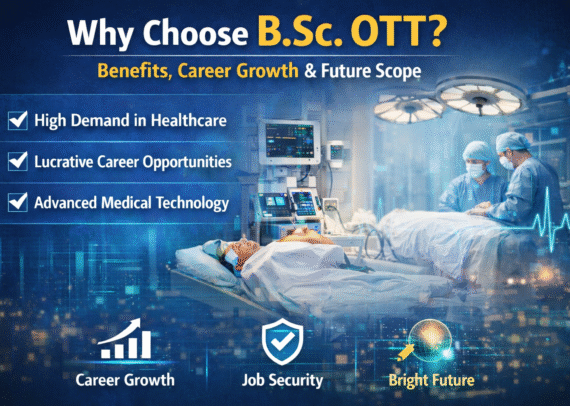 Why Choose B.Sc. OTT?

Benefits, Career Growth & Future Scope

High Demand in Healthcare

Lucrative Career Opportunities

Advanced Medical Technology

Career Growth

Job Security

Bright Future